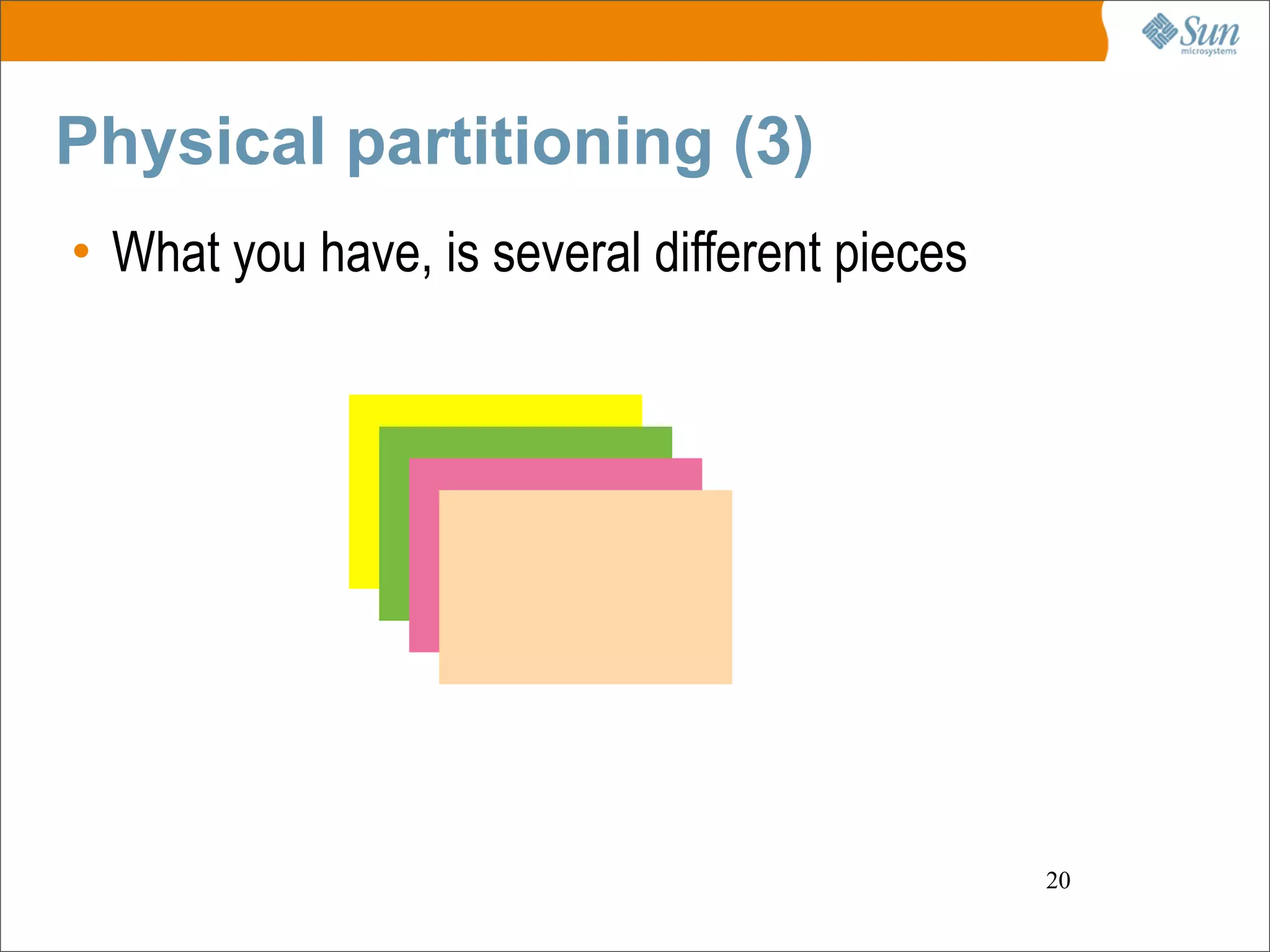 Sun
microsystems

Physical partitioning (3)

• What you have, is several different pieces

20